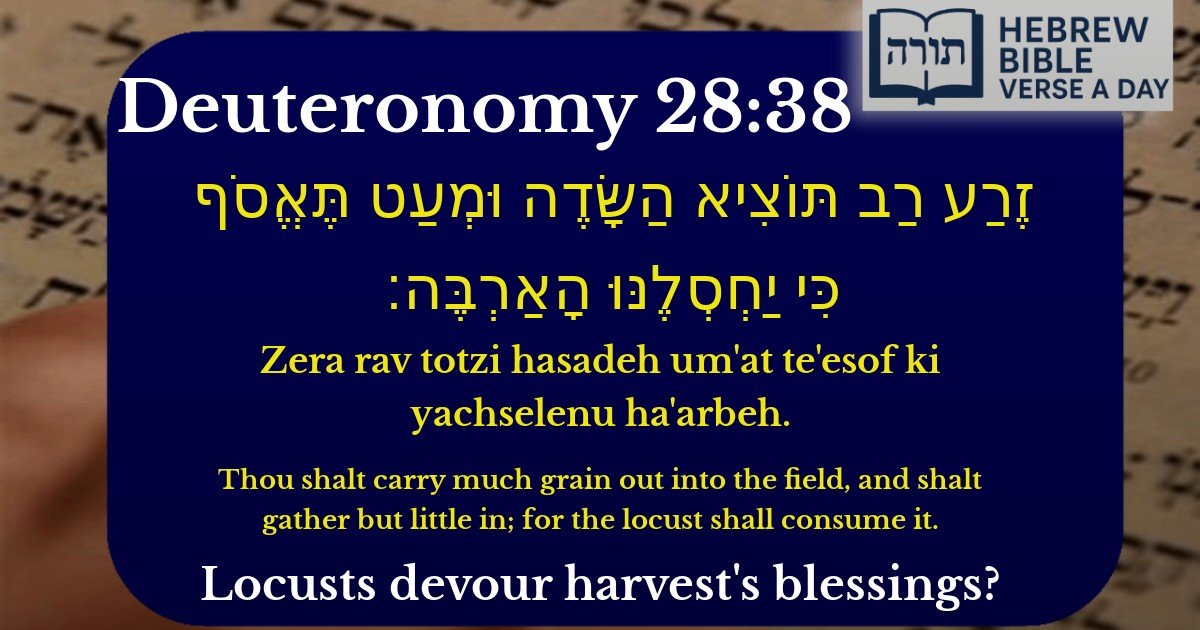 תורה HEBREW BIBLE VERSE A DAY

Deuteronomy 28:38

זֶרַע רַב תּוֹצִיא הַשָּׂדֶה וּמְעַט תֶּאֱסֹף כִּי יַחְסְלֶנּוּ הָאַרְבֶּה׃

Zera rav totzi hasadeh um'at te'esof ki yachselenu ha'arbeh.

Thou shalt carry much grain out into the field, and shalt gather but little in; for the locust shall consume it.

Locusts devour harvest's blessings?